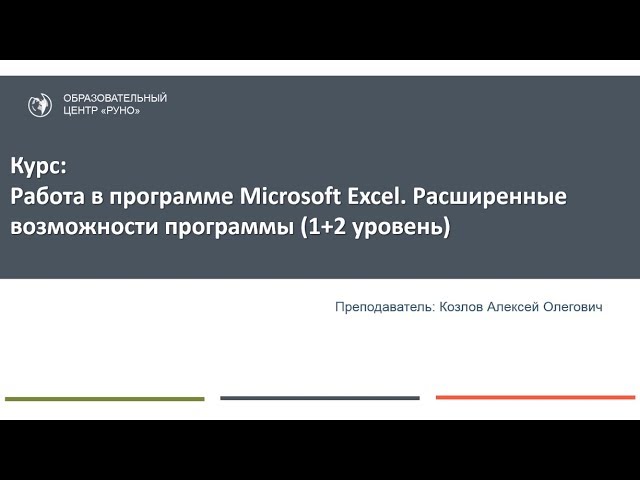 ОБРАЗОВАТЕЛЬНЫЙ ЦЕНТР «РУНО»

Курс:
Работа в программе Microsoft Excel. Расширенные возможности программы (1+2 уровень)

Преподаватель: Козлов Алексей Олегович